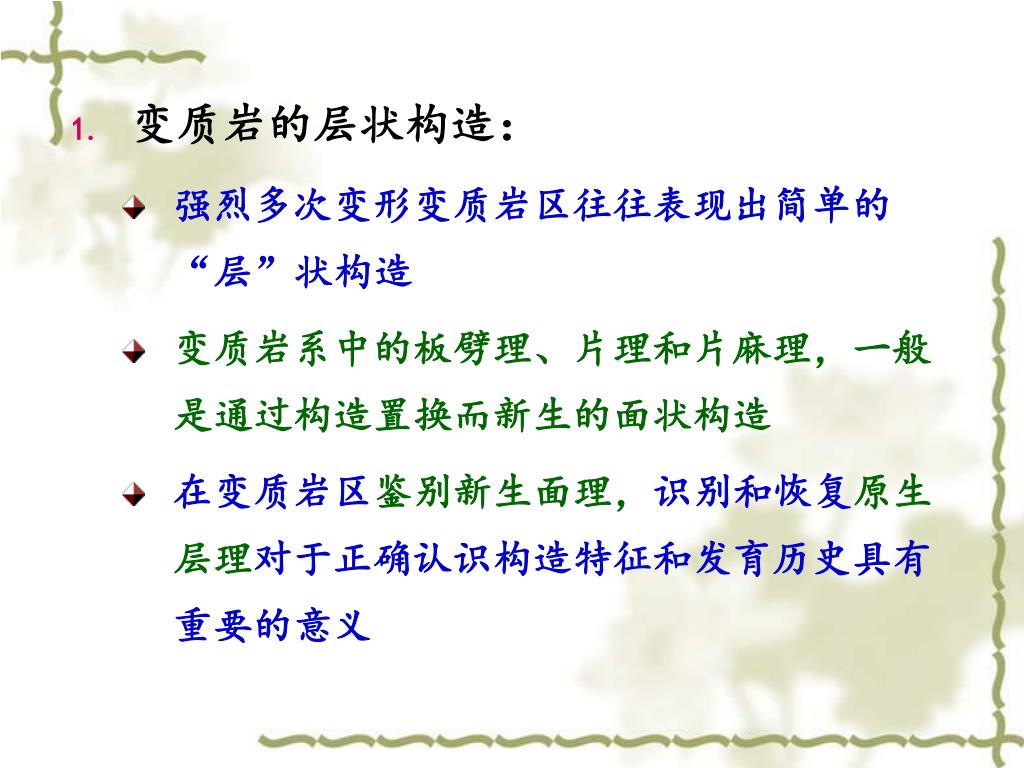 1. 变质岩的层状构造：

强烈多次变形变质岩区往往表现出简单的“层”状构造

变质岩系中的板劈理、片理和片麻理，一般是通过构造置换而新生的面状构造

在变质岩区鉴别新生面理，识别和恢复原生层理对于正确认识构造特征和发育历史具有重要的意义